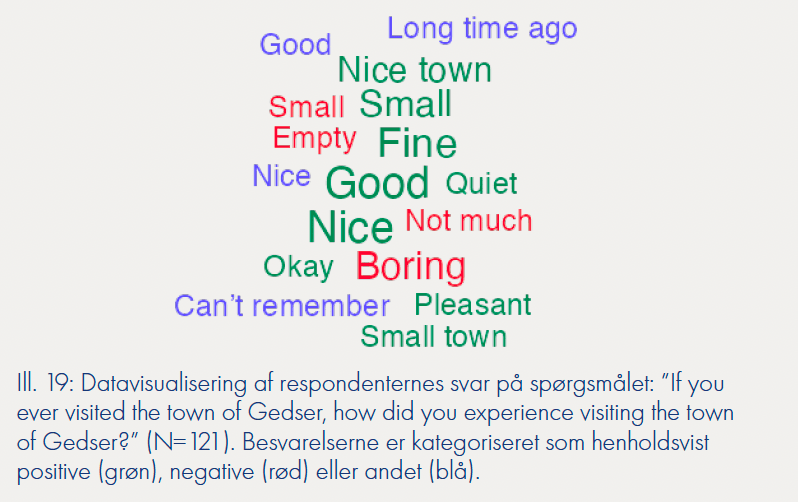 Good Long time ago
Nice town
Small Small
Empty Fine
Nice Good Quiet
Nice Not much
Okay Boring
Can't remember Pleasant
Small town

Ill. 19: Datavisualisering af respondenternes svar på spørgsmålet: "If you ever visited the town of Gedser, how did you experience visiting the town of Gedser?" (N=121). Besvarelserne er kategoriseret som henholdsvist positive (grøn), negative (rød) eller andet (blå).